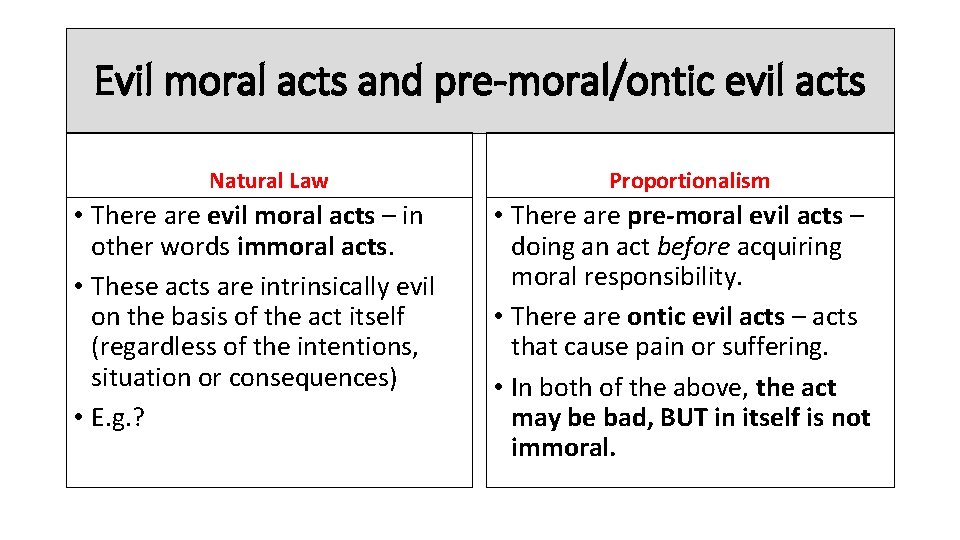 Evil moral acts and pre-moral/ontic evil acts

Natural Law

• There are evil moral acts – in other words immoral acts.
• These acts are intrinsically evil on the basis of the act itself (regardless of the intentions, situation or consequences)
• E.g.?

Proportionalism

• There are pre-moral evil acts – doing an act before acquiring moral responsibility.
• There are ontic evil acts – acts that cause pain or suffering.
• In both of the above, the act may be bad, BUT in itself is not immoral.